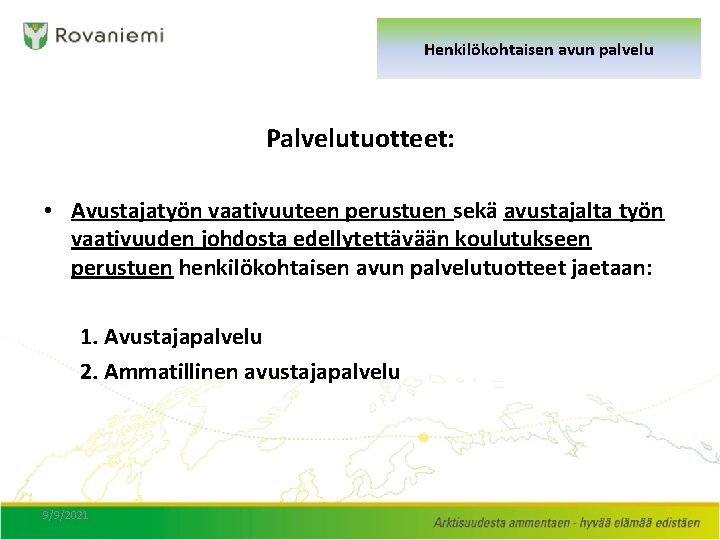 Rovaniemi

Henkilökohtaisen avun palvelu

Palvelutuotteet:

• Avustajatyön vaativuuteen perustuen sekä avustajalta työn vaativuuden johdosta edellytettävään koulutukseen perustuen henkilökohtaisen avun palvelutuotteet jaetaan:

1. Avustajapalvelu
2. Ammatillinen avustajapalvelu

9/9/2021

Arktisuudesta ammentaen - hyvää elämää edistäen